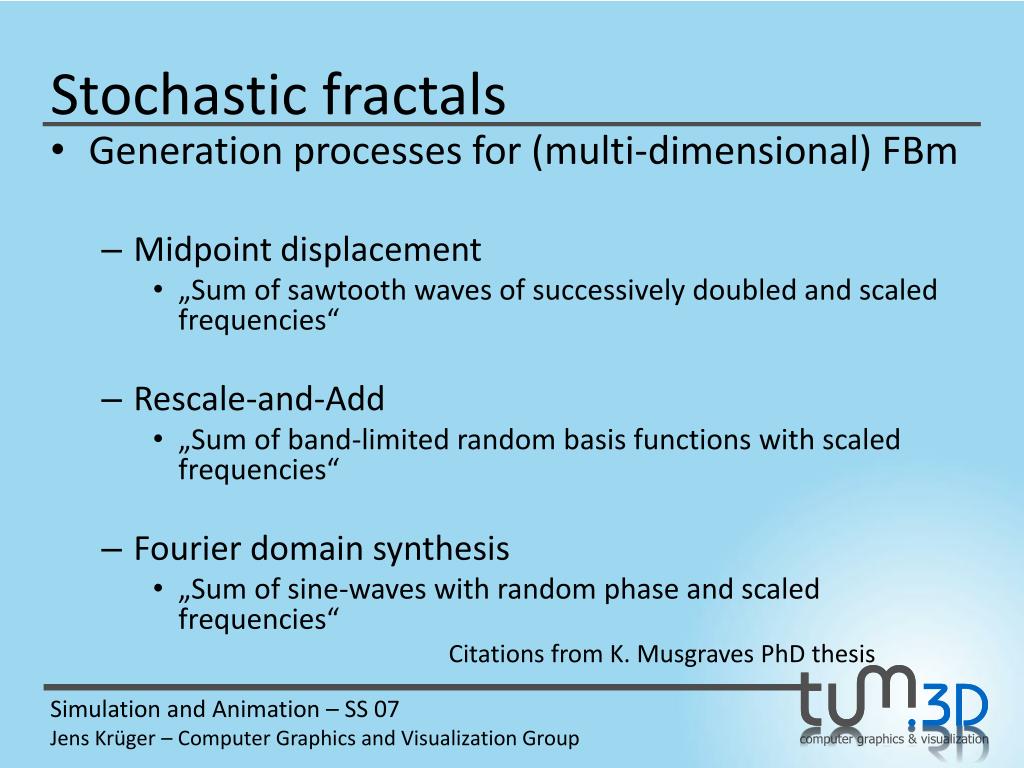 Stochastic fractals

• Generation processes for (multi-dimensional) FBm

– Midpoint displacement
• „Sum of sawtooth waves of successively doubled and scaled frequencies“

– Rescale-and-Add
• „Sum of band-limited random basis functions with scaled frequencies“

– Fourier domain synthesis
• „Sum of sine-waves with random phase and scaled frequencies“

Citations from K. Musgraves PhD thesis

Simulation and Animation – SS 07
Jens Krüger – Computer Graphics and Visualization Group

tum.3D
computer graphics & visualization